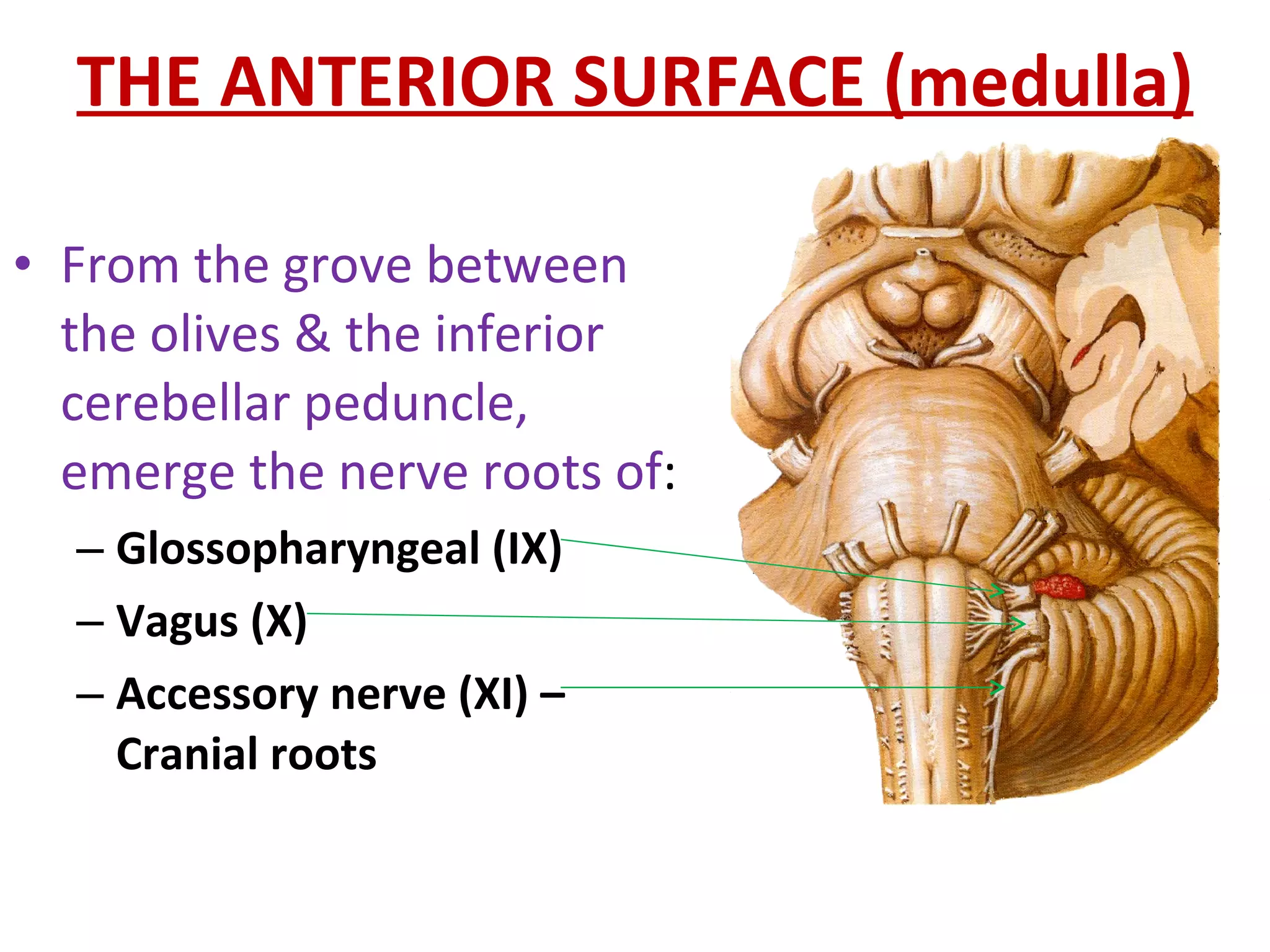 THE ANTERIOR SURFACE (medulla)

• From the grove between the olives & the inferior cerebellar peduncle, emerge the nerve roots of:

– Glossopharyngeal (IX)

– Vagus (X)

– Accessory nerve (XI) – Cranial roots